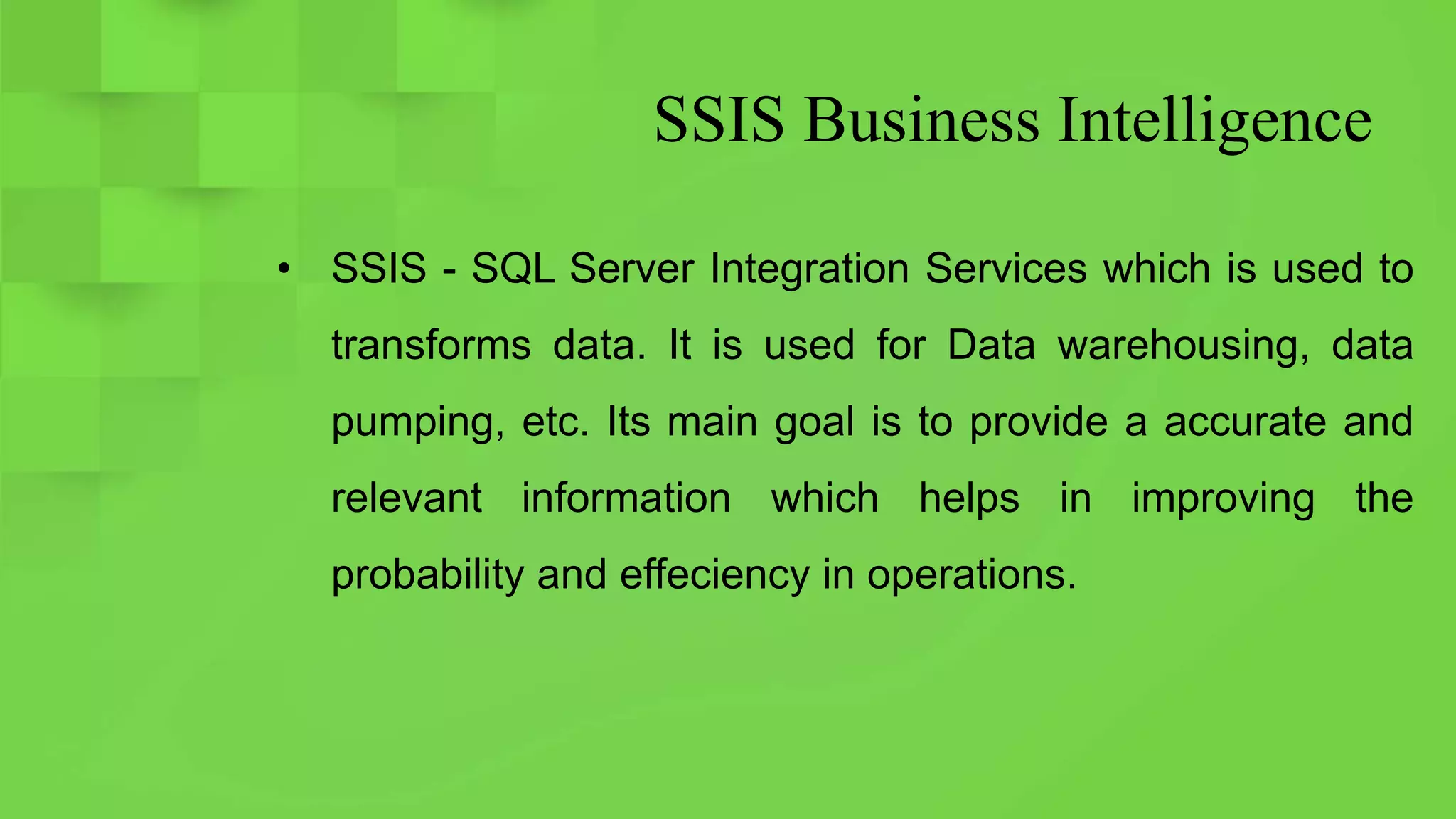 SSIS Business Intelligence

• SSIS - SQL Server Integration Services which is used to transforms data. It is used for Data warehousing, data pumping, etc. Its main goal is to provide a accurate and relevant information which helps in improving the probability and effeciency in operations.